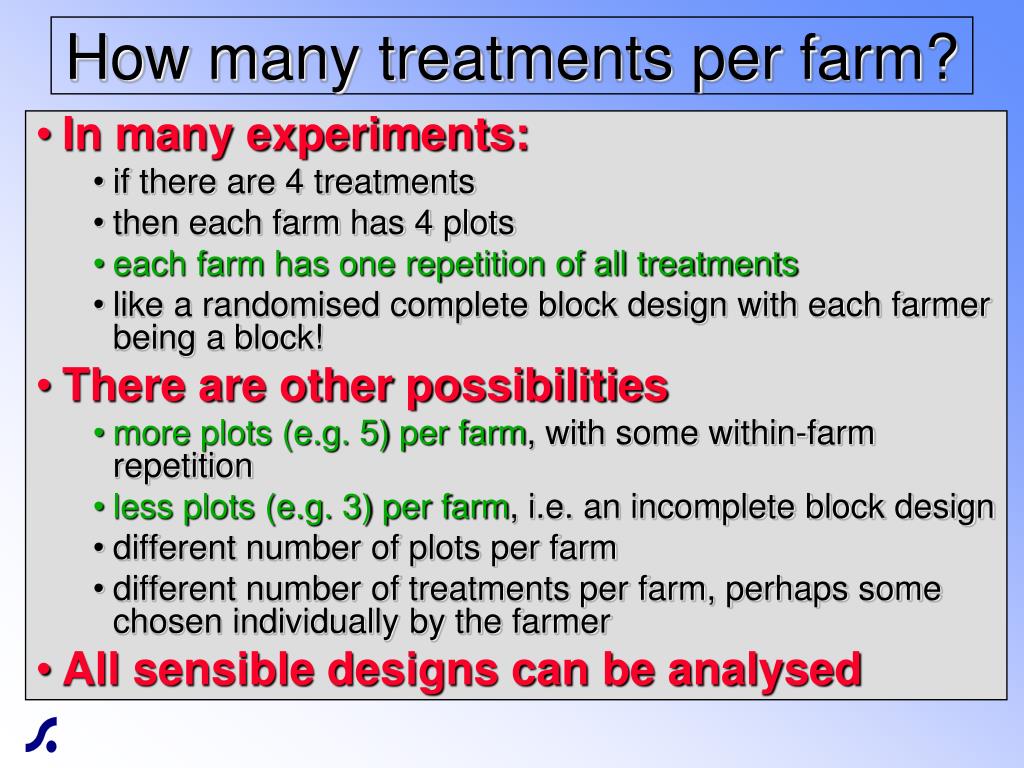 How many treatments per farm?

• In many experiments:
  • if there are 4 treatments
  • then each farm has 4 plots
  • each farm has one repetition of all treatments
  • like a randomised complete block design with each farmer being a block!
• There are other possibilities
  • more plots (e.g. 5) per farm, with some within-farm repetition
  • less plots (e.g. 3) per farm, i.e. an incomplete block design
  • different number of plots per farm
  • different number of treatments per farm, perhaps some chosen individually by the farmer
• All sensible designs can be analysed